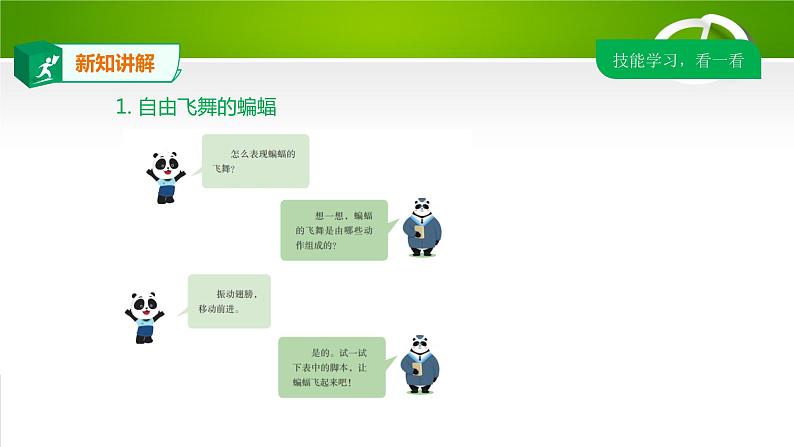 新知讲解

技能学习，看一看

1. 自由飞舞的蝙蝠

怎么表现蝙蝠的飞舞？

想一想，蝙蝠的飞舞是由哪些动作组成的？

振动翅膀，移动前进。

是的。试一试下表中的脚本，让蝙蝠飞起来吧！